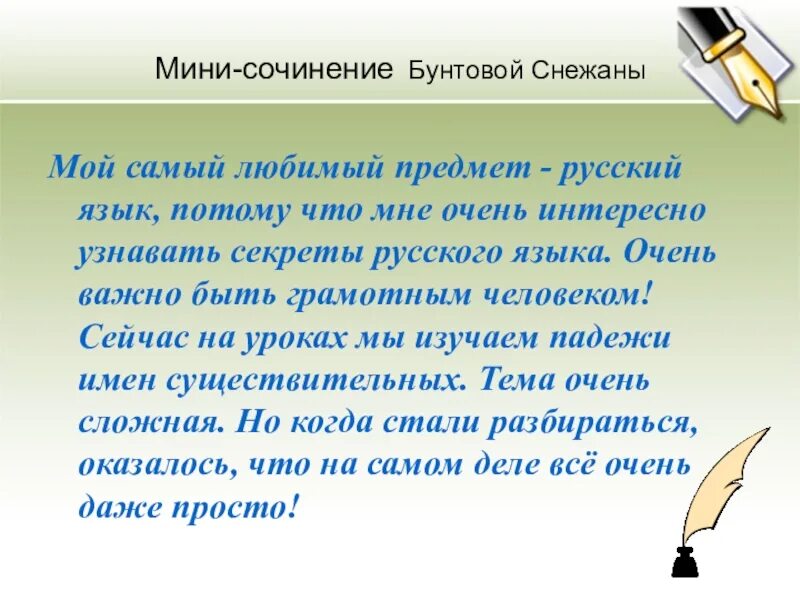 Мини-сочинение Бунтовой Снежаны

Мой самый любимый предмет - русский язык, потому что мне очень интересно узнавать секреты русского языка. Очень важно быть грамотным человеком! Сейчас на уроках мы изучаем падежи имен существительных. Тема очень сложная. Но когда стали разбираться, оказалось, что на самом деле всё очень даже просто!